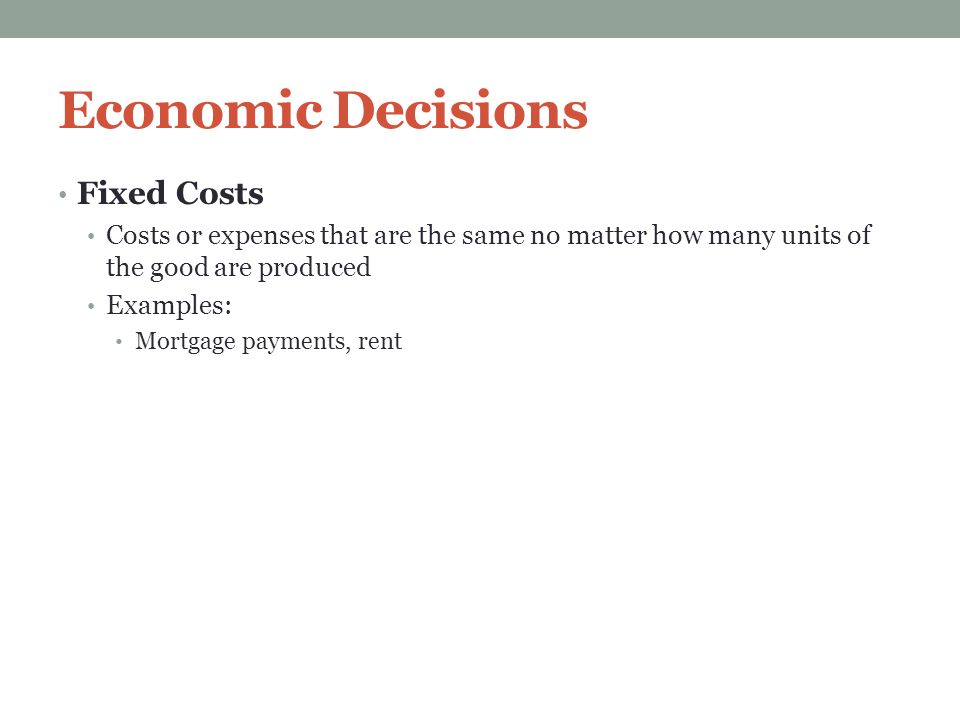 Economic Decisions

• Fixed Costs
  • Costs or expenses that are the same no matter how many units of the good are produced
  • Examples:
    • Mortgage payments, rent